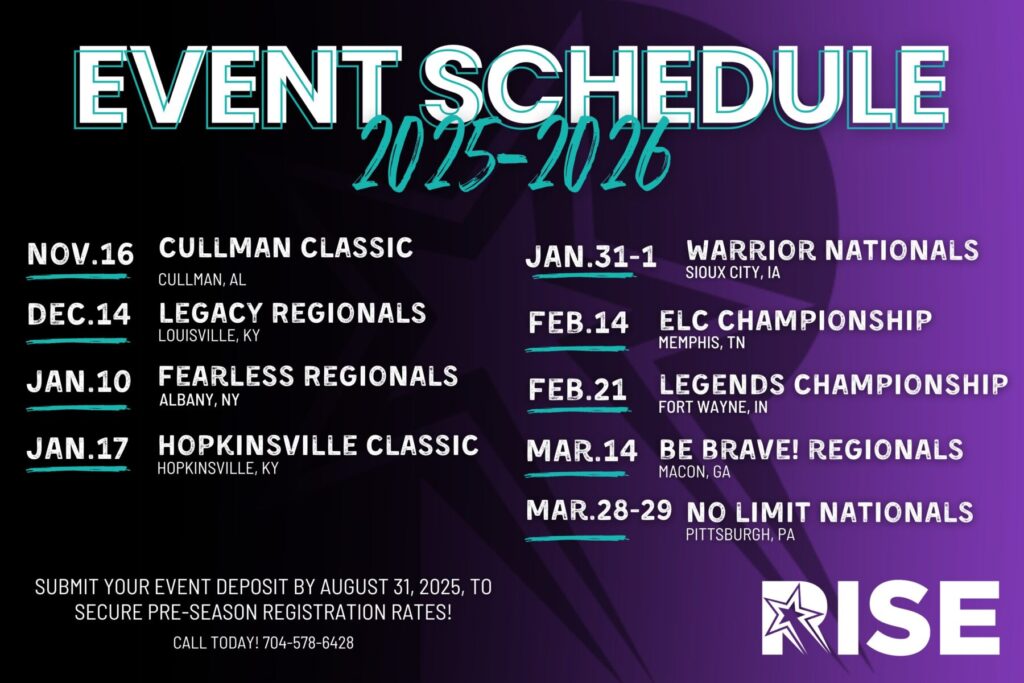 EVENT SCHEDULE
2025-2026

NOV.16 CULLMAN CLASSIC
CULLMAN, AL

DEC.14 LEGACY REGIONALS
LOUISVILLE, KY

JAN.10 FEARLESS REGIONALS
ALBANY, NY

JAN.17 HOPKINSVILLE CLASSIC
HOPKINSVILLE, KY

JAN.31-1 WARRIOR NATIONALS
SIOUX CITY, IA

FEB.14 ELC CHAMPIONSHIP
MEMPHIS, TN

FEB.21 LEGENDS CHAMPIONSHIP
FORT WAYNE, IN

MAR.14 BE BRAVE! REGIONALS
MACON, GA

MAR.28-29 NO LIMIT NATIONALS
PITTSBURGH, PA

SUBMIT YOUR EVENT DEPOSIT BY AUGUST 31, 2025, TO SECURE PRE-SEASON REGISTRATION RATES!

CALL TODAY! 704-578-6428

RISE